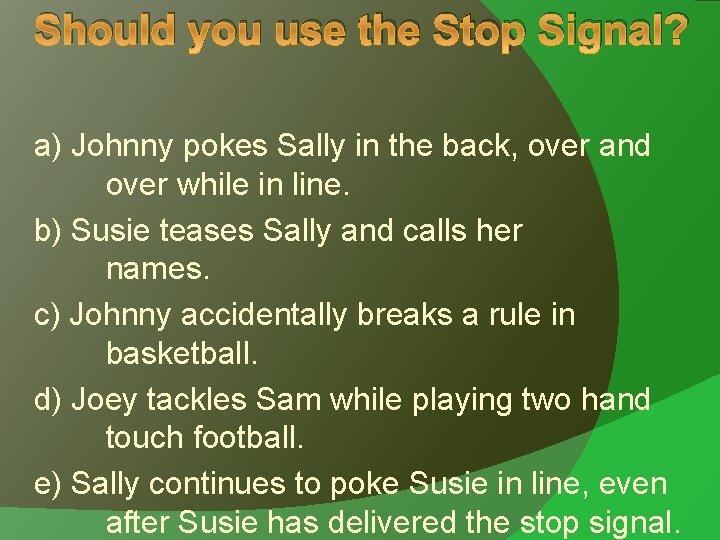 Should you use the Stop Signal?

a) Johnny pokes Sally in the back, over and over while in line.

b) Susie teases Sally and calls her names.

c) Johnny accidentally breaks a rule in basketball.

d) Joey tackles Sam while playing two hand touch football.

e) Sally continues to poke Susie in line, even after Susie has delivered the stop signal.